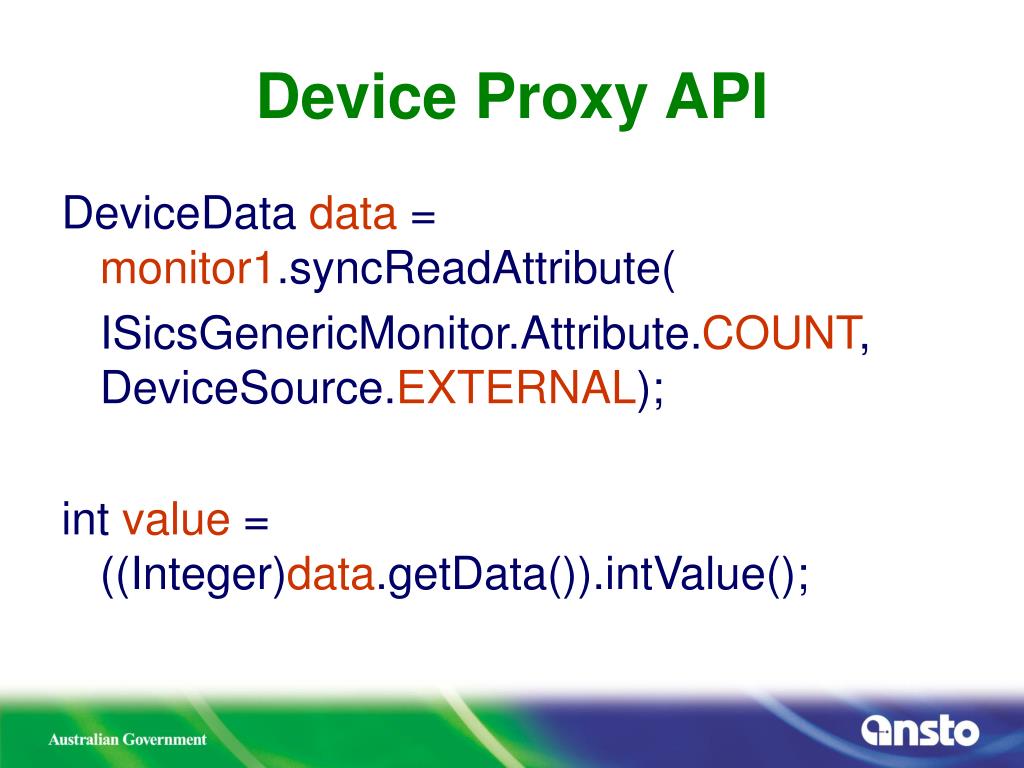 Device Proxy API

DeviceData data = monitor1.syncReadAttribute(

ISicsGenericMonitor.Attribute.COUNT, DeviceSource.EXTERNAL);

int value = ((Integer)data.getData()).intValue();

Australian Government

ansto